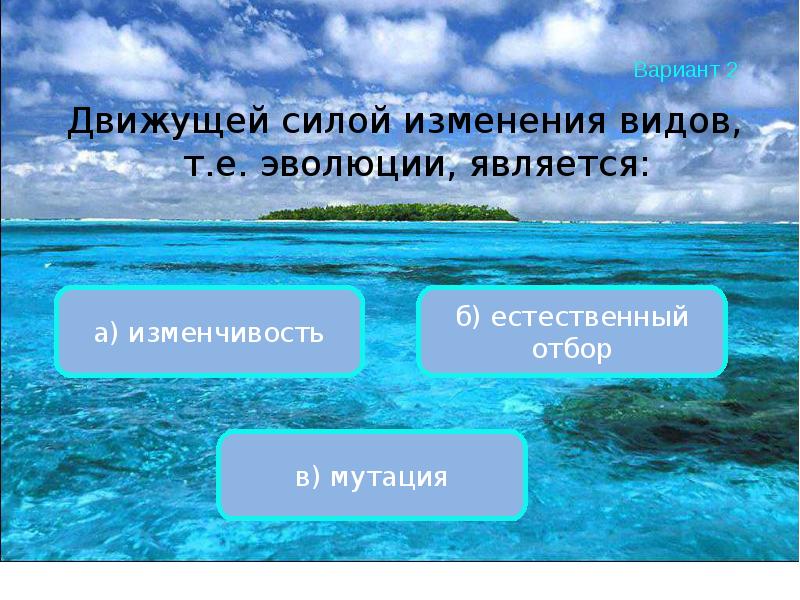 Вариант 2

Движущей силой изменения видов, т.е. эволюции, является:

а) изменчивость

б) естественный отбор

в) мутация